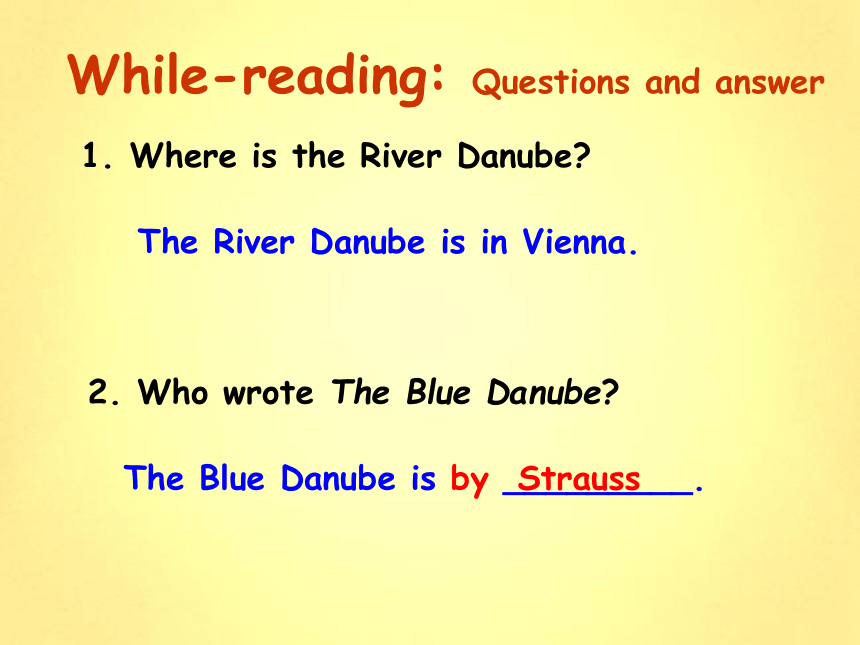 While-reading: Questions and answer

1. Where is the River Danube?

The River Danube is in Vienna.

2. Who wrote The Blue Danube?

The Blue Danube is by Strauss.